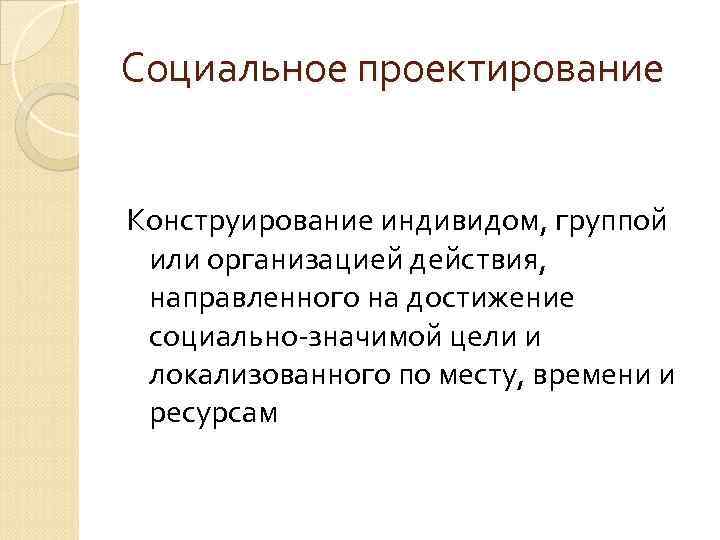 Социальное проектирование

Конструирование индивидом, группой или организацией действия, направленного на достижение социально-значимой цели и локализованного по месту, времени и ресурсам